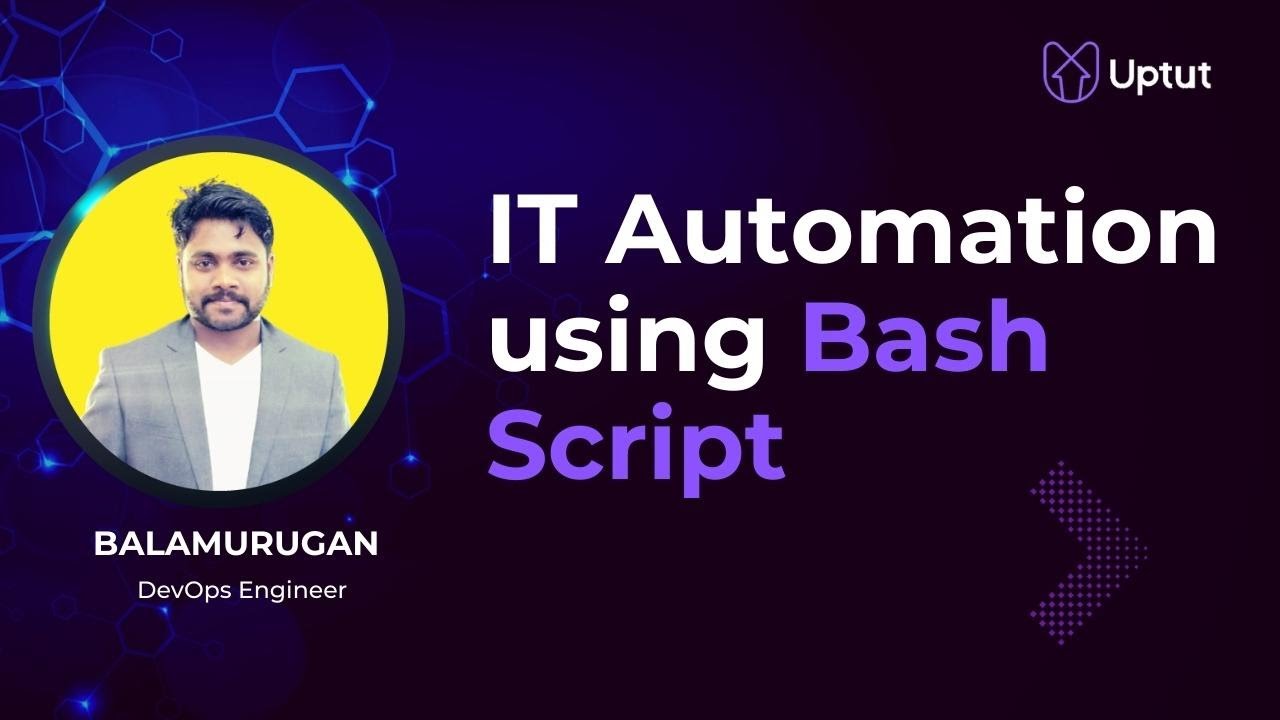 Uptut

IT Automation using Bash Script

BALAMURUGAN

DevOps Engineer